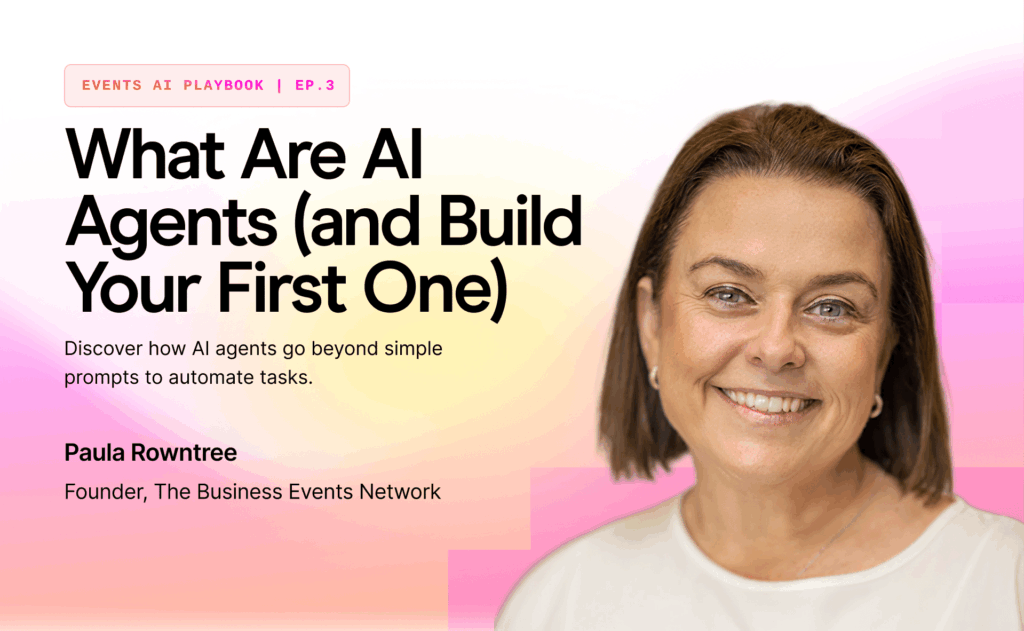 EVENTS AI PLAYBOOK | EP.3

What Are AI Agents (and Build Your First One)

Discover how AI agents go beyond simple prompts to automate tasks.

Paula Rowntree

Founder, The Business Events Network